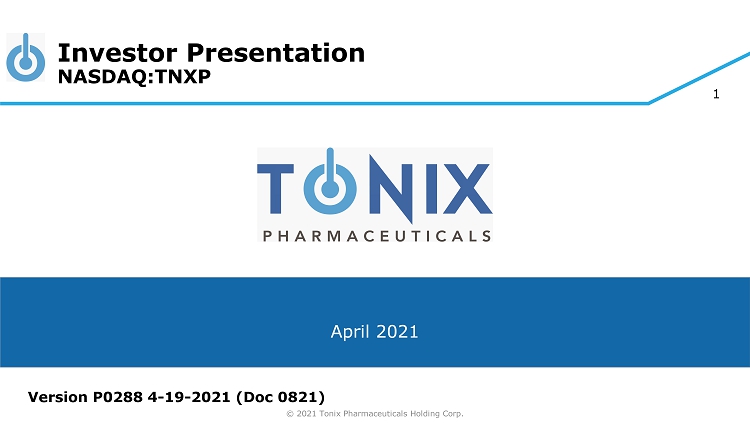 Investor Presentation
NASDAQ:TNXP

1

TONIX
PHARMACEUTICALS

April 2021

Version P0288 4-19-2021 (Doc 0821)

© 2021 Tonix Pharmaceuticals Holding Corp.